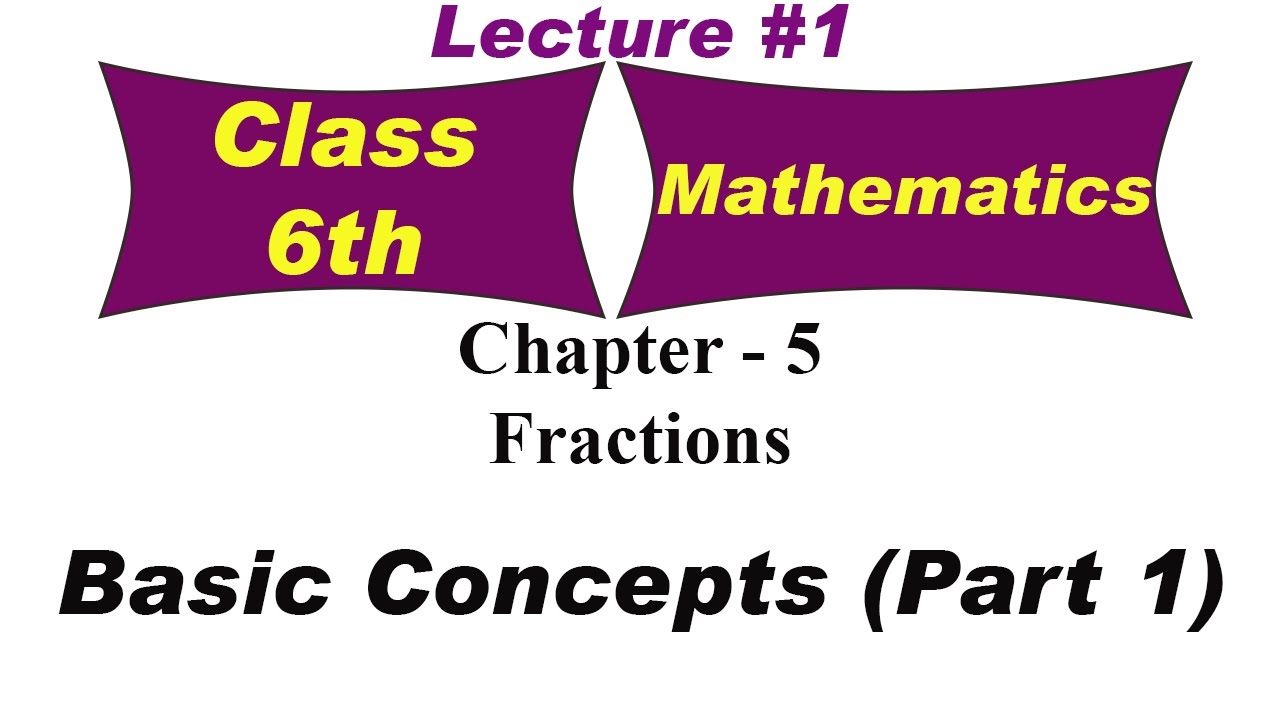 Lecture #1

Class
6th

Mathematics

Chapter - 5
Fractions

Basic Concepts (Part 1)